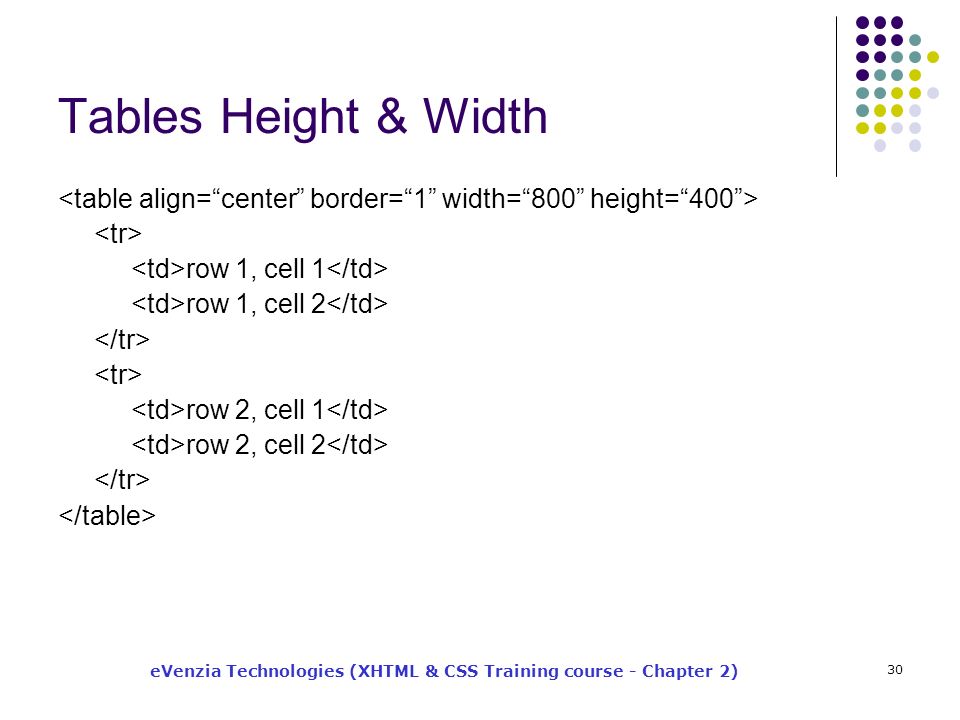 Tables Height & Width

<table align=“center” border=“1” width=“800” height=“400”>
<tr>
<td>row 1, cell 1</td>
<td>row 1, cell 2</td>
</tr>
<tr>
<td>row 2, cell 1</td>
<td>row 2, cell 2</td>
</tr>
</table>

eVenzia Technologies (XHTML & CSS Training course - Chapter 2)

30